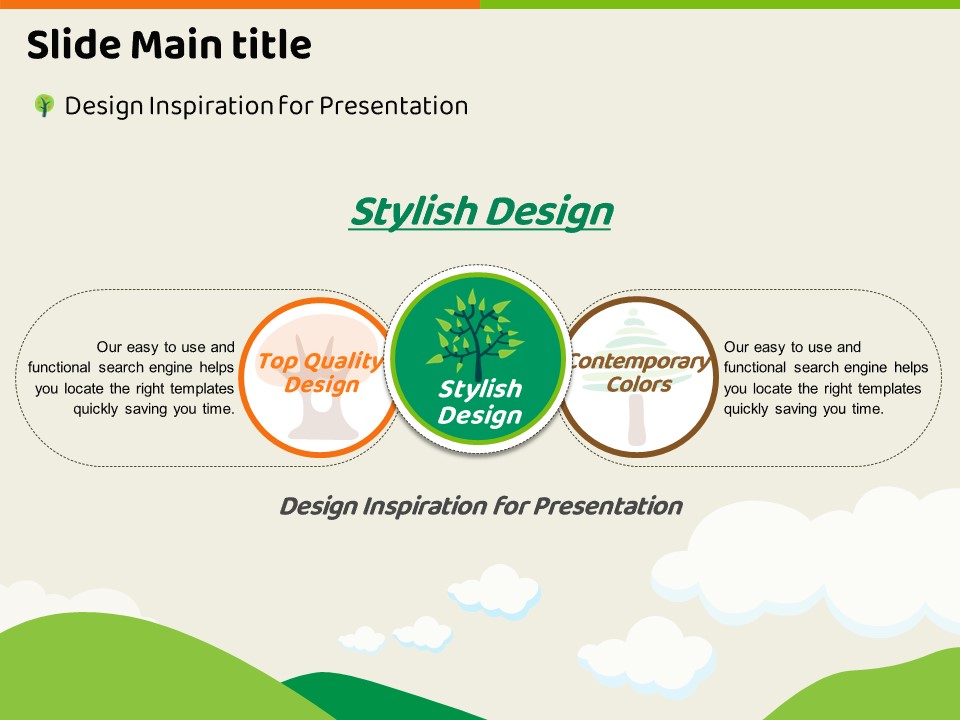 Slide Main title

Design Inspiration for Presentation

Stylish Design

Our easy to use and functional search engine helps you locate the right templates quickly saving you time.

Top Quality Design

Stylish Design

Contemporary Colors

Our easy to use and functional search engine helps you locate the right templates quickly saving you time.

Design Inspiration for Presentation